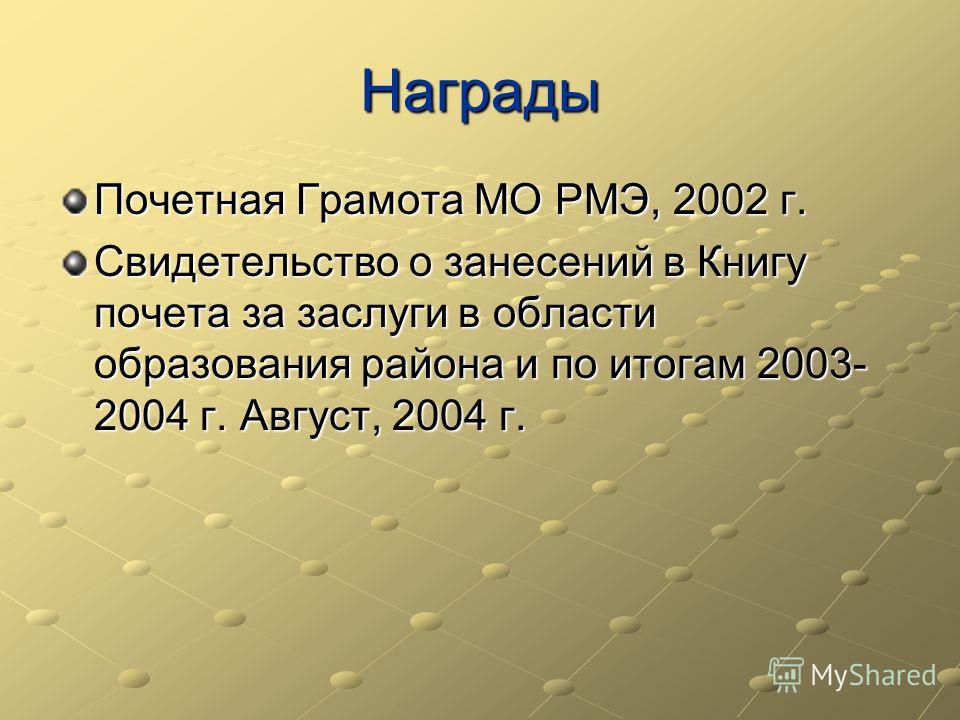 Награды

Почетная Грамота МО РМЭ, 2002 г.

Свидетельство о занесений в Книгу почета за заслуги в области образования района и по итогам 2003-2004 г. Август, 2004 г.

MyShared